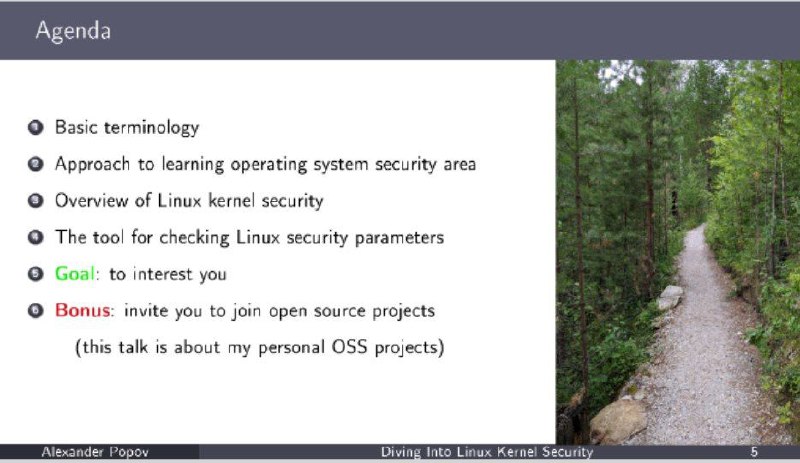 Agenda

1 Basic terminology
2 Approach to learning operating system security area
3 Overview of Linux kernel security
4 The tool for checking Linux security parameters
5 Goal: to interest you
6 Bonus: invite you to join open source projects
(this talk is about my personal OSS projects)

Alexander Popov Diving Into Linux Kernel Security 5